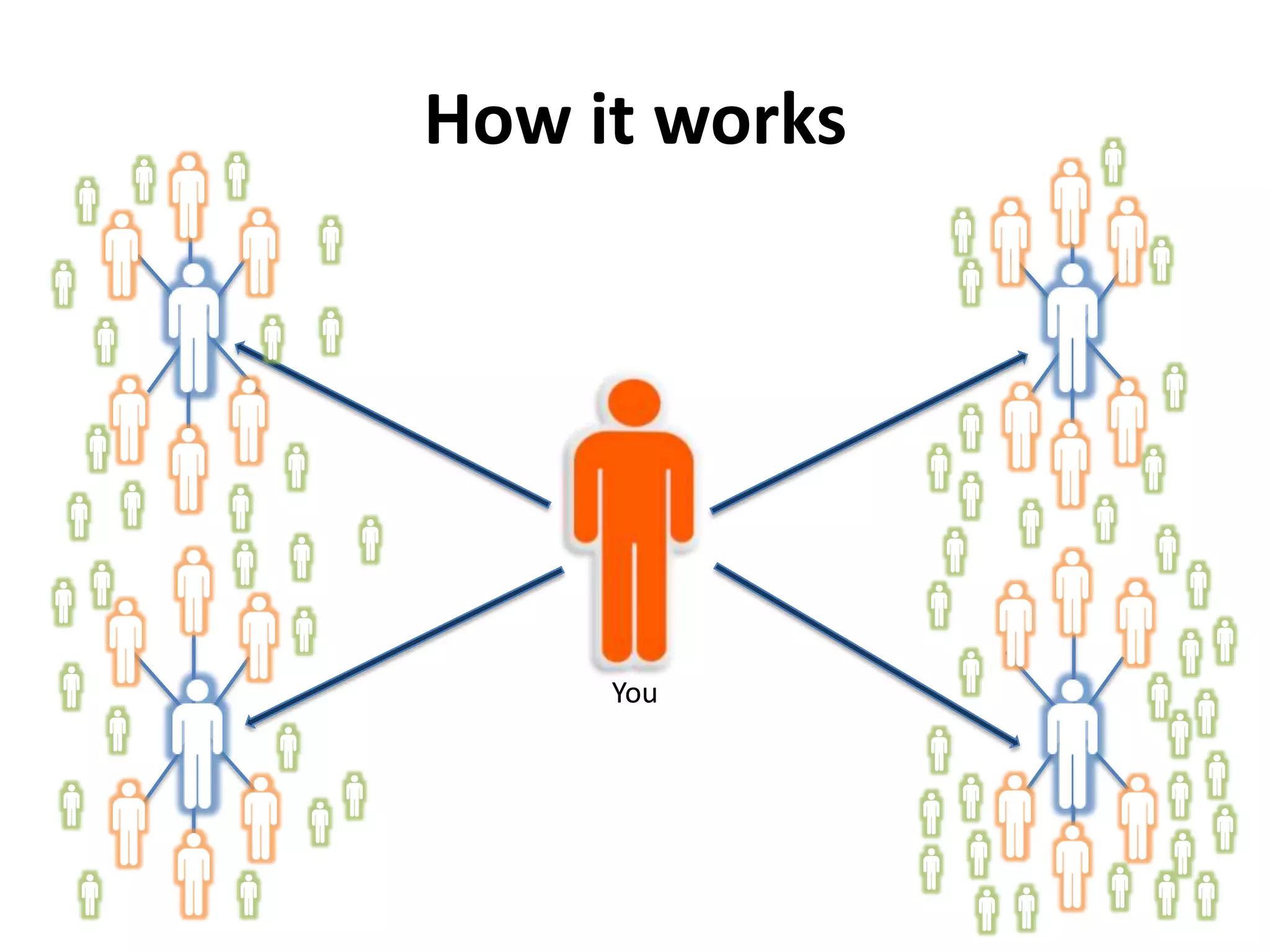 How it works

You